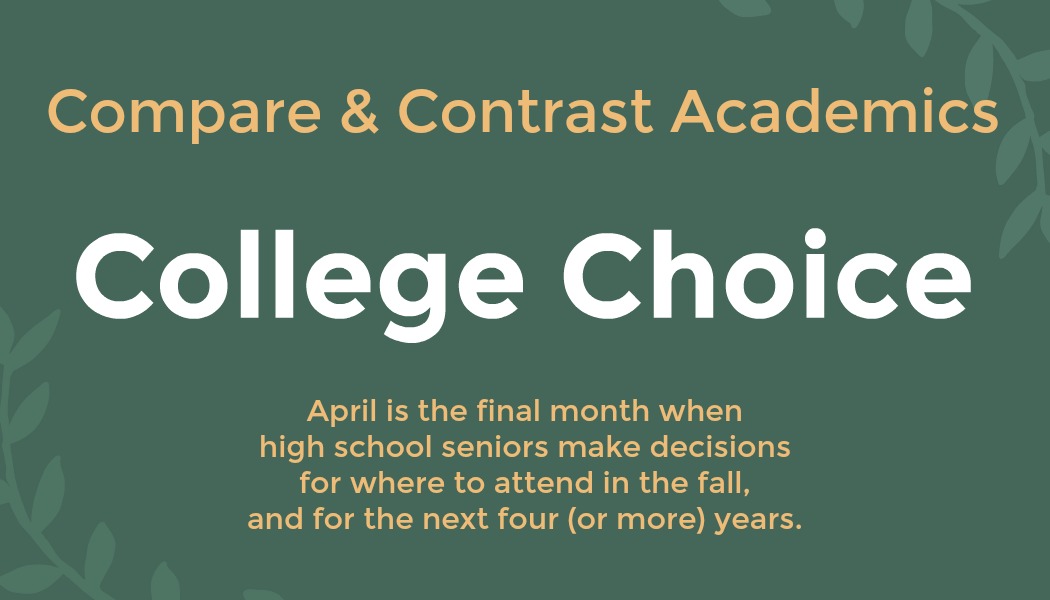 Compare & Contrast Academics

College Choice

April is the final month when high school seniors make decisions for where to attend in the fall, and for the next four (or more) years.